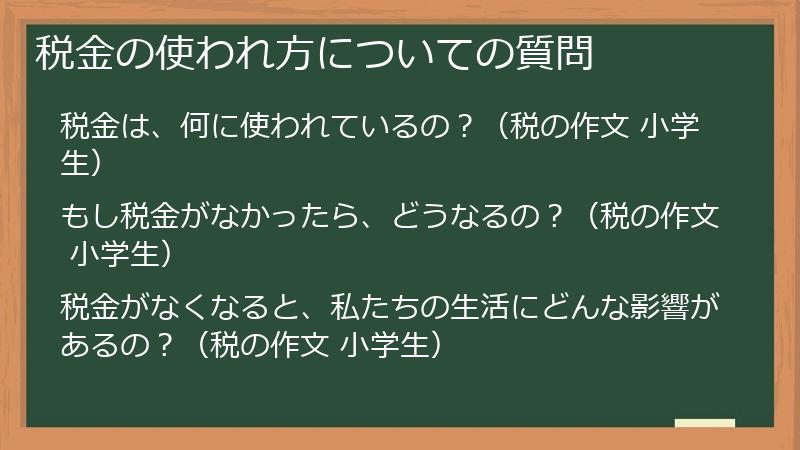 税金の使われ方についての質問

税金は、何に使われているの？（税の作文 小学生）

もし税金がなかったら、どうなるの？（税の作文 小学生）

税金がなくなると、私たちの生活にどんな影響があるの？（税の作文 小学生）